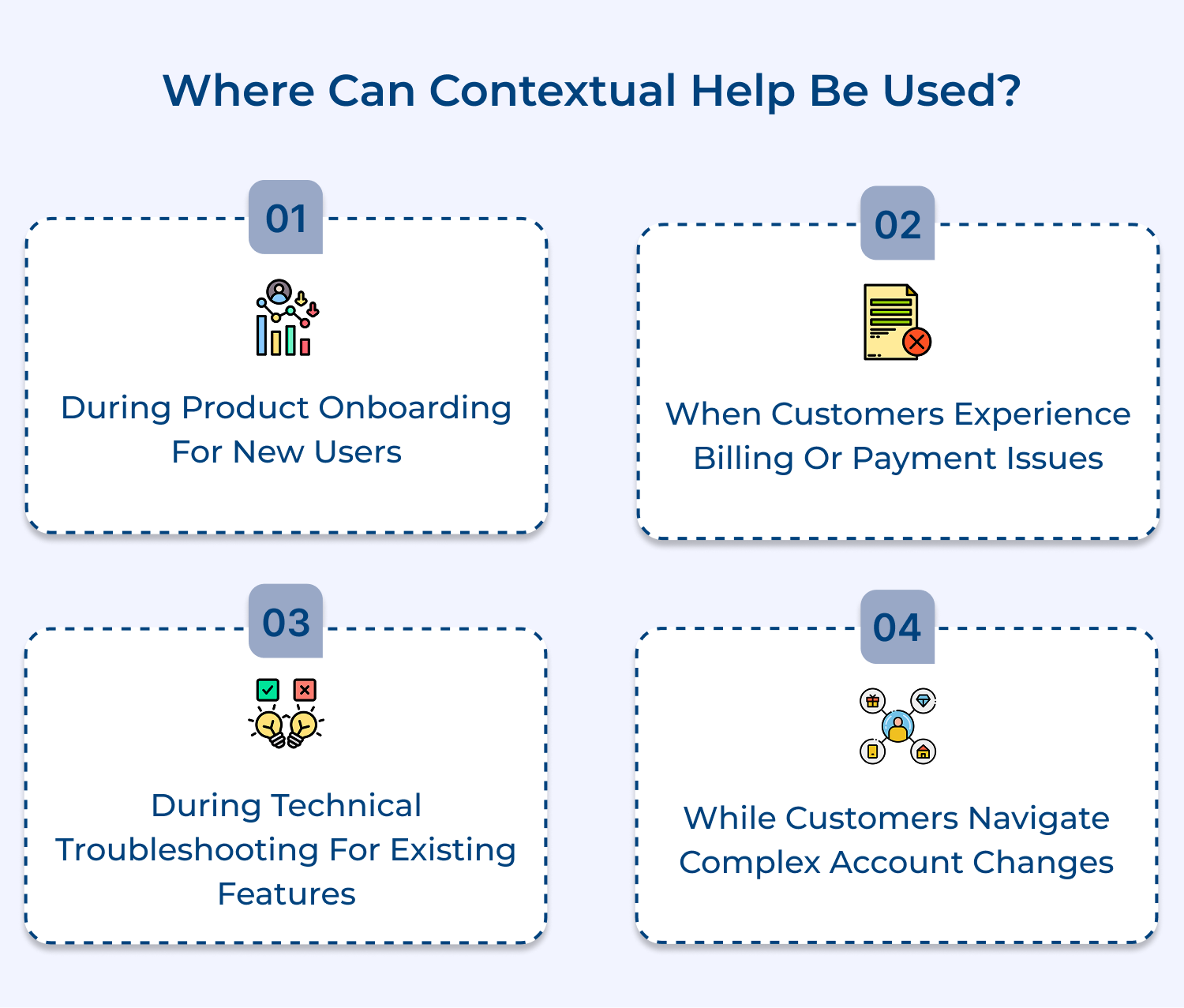 Where Can Contextual Help Be Used?

01

During Product Onboarding For New Users

02

When Customers Experience Billing Or Payment Issues

03

During Technical Troubleshooting For Existing Features

04

While Customers Navigate Complex Account Changes